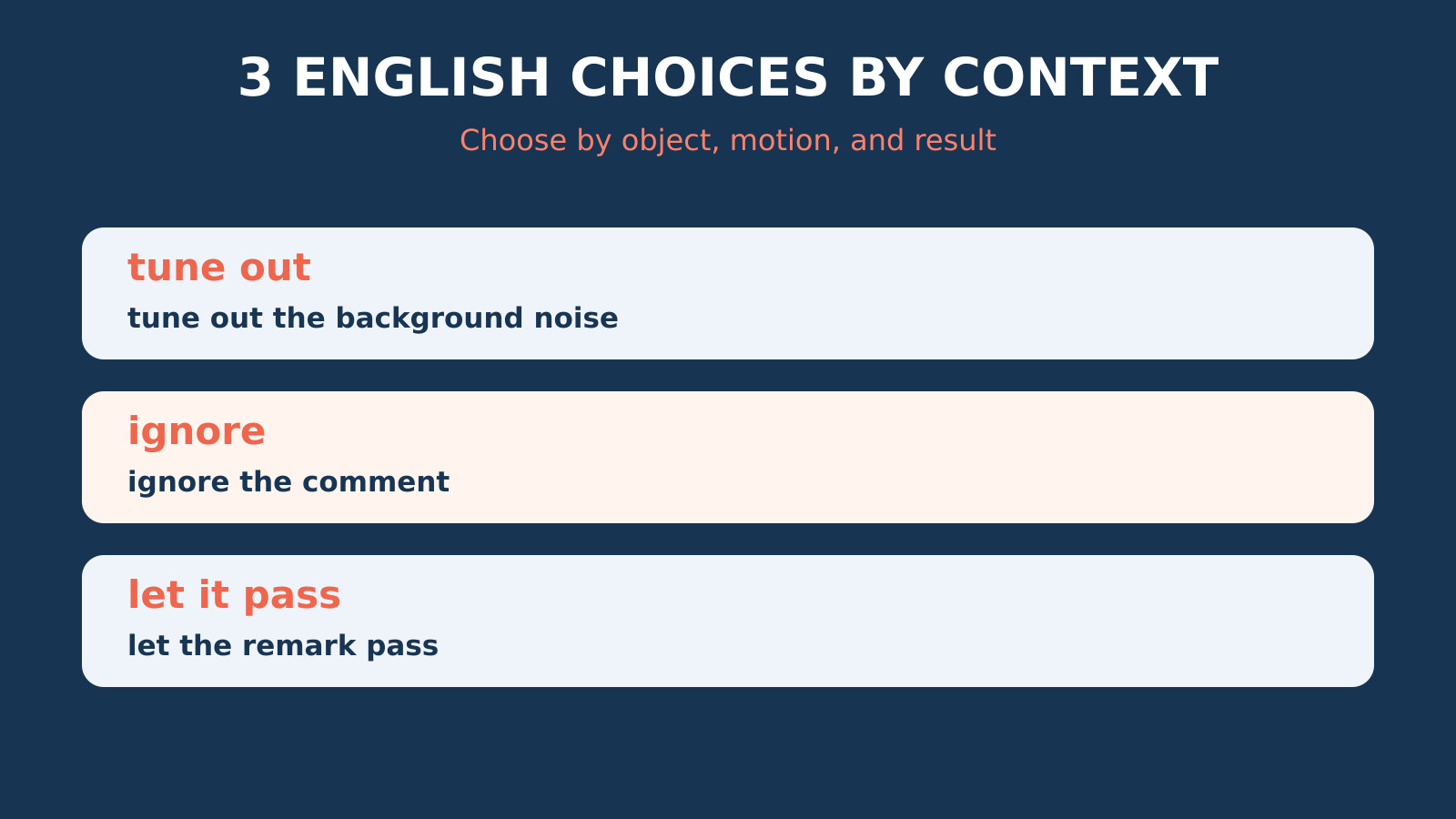 3 ENGLISH CHOICES BY CONTEXT

Choose by object, motion, and result

tune out

tune out the background noise

ignore

ignore the comment

let it pass

let the remark pass